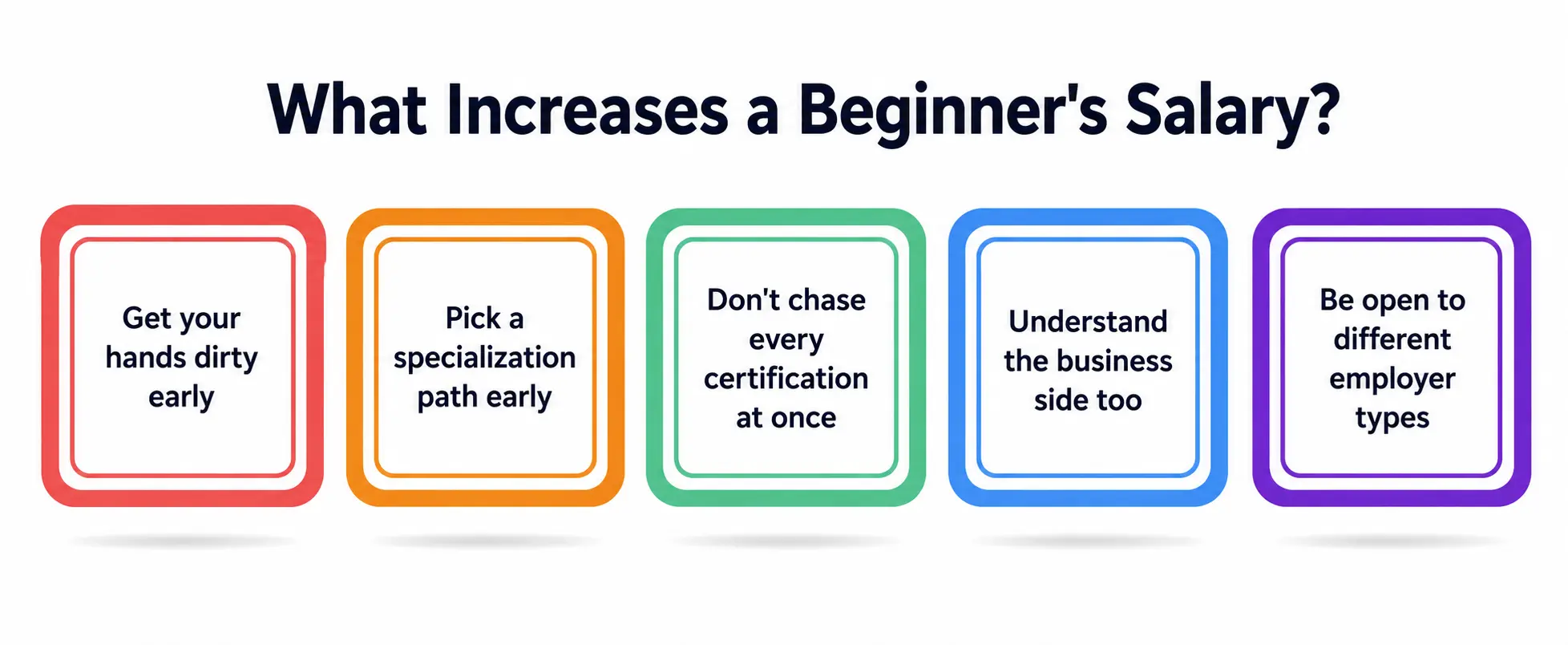 What Increases a Beginner's Salary?

Get your hands dirty early

Pick a specialization path early

Don't chase every certification at once

Understand the business side too

Be open to different employer types